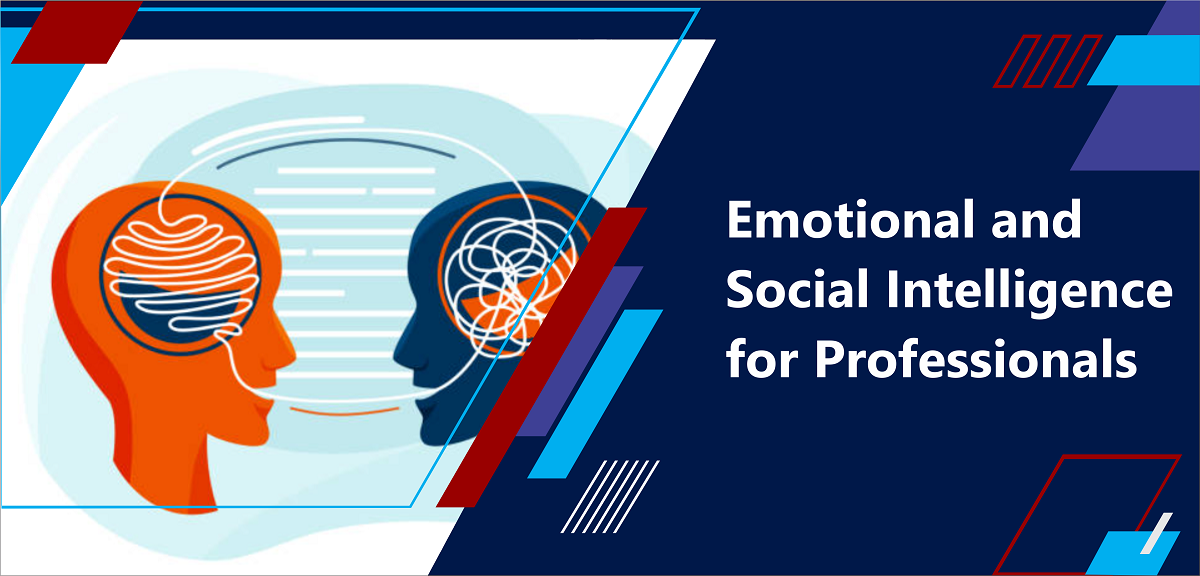 Emotional and Social Intelligence for Professionals